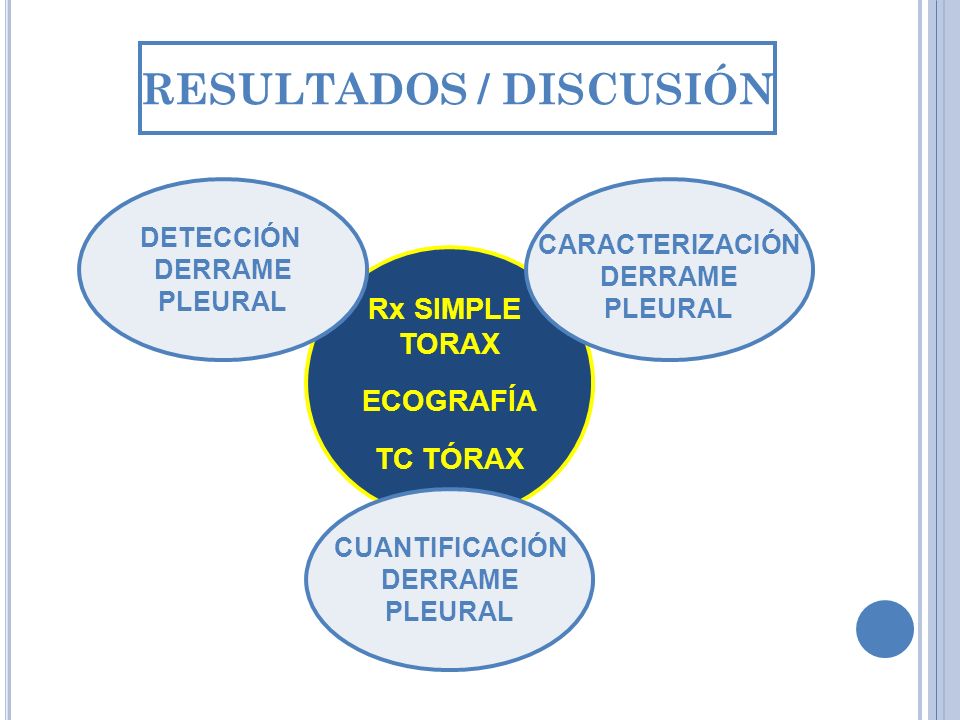 RESULTADOS / DISCUSIÓN

DETECCIÓN DERRAME PLEURAL

CARACTERIZACIÓN DERRAME PLEURAL

Rx SIMPLE TORAX

ECOGRAFÍA

TC TÓRAX

CUANTIFICACIÓN DERRAME PLEURAL